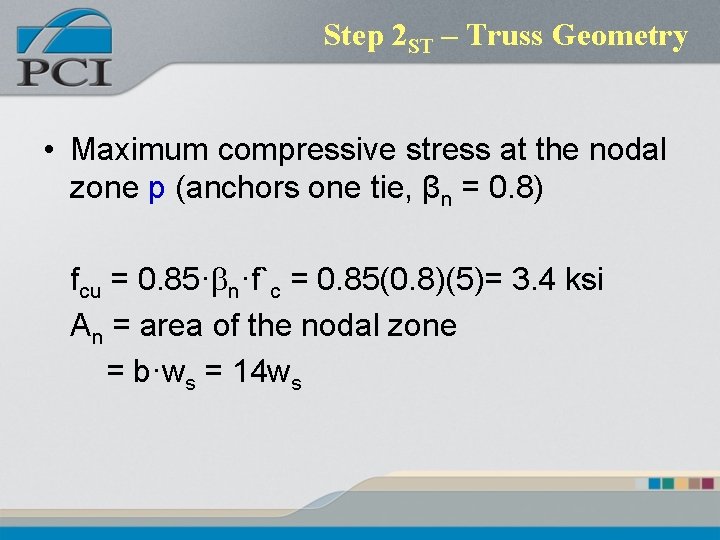 PCI

Step $2_{ST}$ – Truss Geometry

• Maximum compressive stress at the nodal zone p (anchors one tie, $\beta_n = 0.8$)

$f_{cu} = 0.85 \cdot \beta_n \cdot f`_c = 0.85(0.8)(5) = 3.4$ ksi
$A_n$ = area of the nodal zone
$= b \cdot w_s = 14w_s$